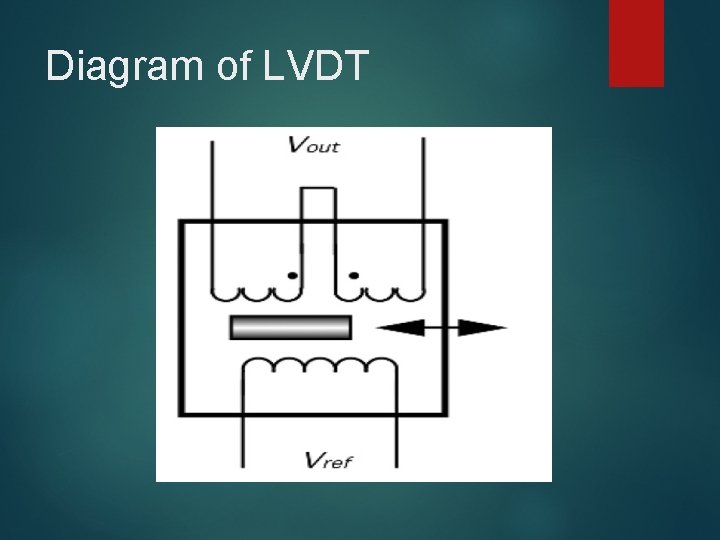 Diagram of LVDT

$V_{out}$

$V_{ref}$